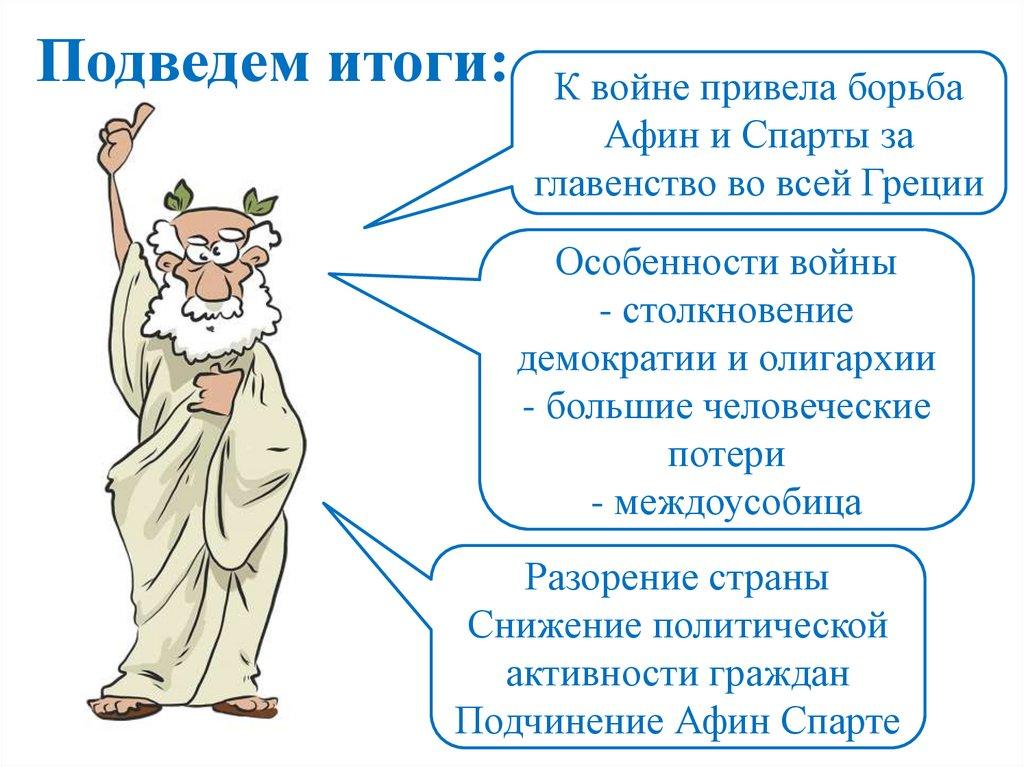 Подведем итоги:

К войне привела борьба Афин и Спарты за главенство во всей Греции

Особенности войны
- столкновение демократии и олигархии
- большие человеческие потери
- междоусобица

Разорение страны
Снижение политической активности граждан
Подчинение Афин Спарте